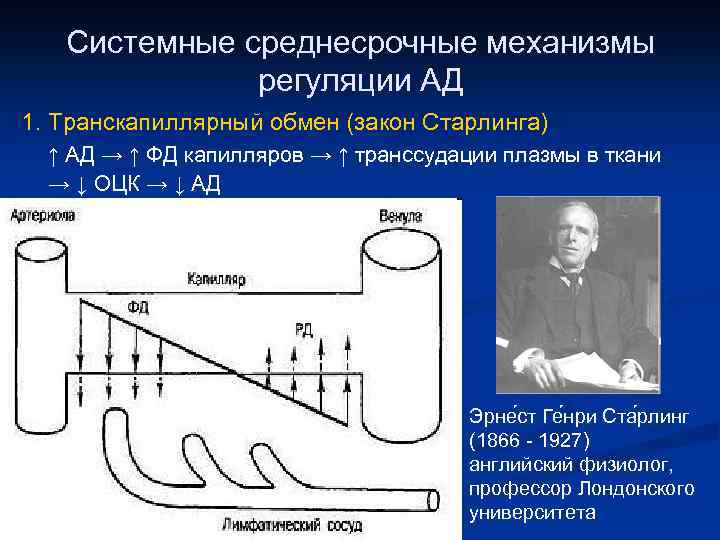 Системные среднесрочные механизмы регуляции АД

1. Транскапиллярный обмен (закон Старлинга)

↑ АД → ↑ ФД капилляров → ↑ транссудации плазмы в ткани → ↓ ОЦК → ↓ АД

Артериола

Венула

Капилляр

ФД

РД

Лимфатический сосуд

Эрне́ст Ге́нри Ста́рлинг (1866 - 1927) английский физиолог, профессор Лондонского университета